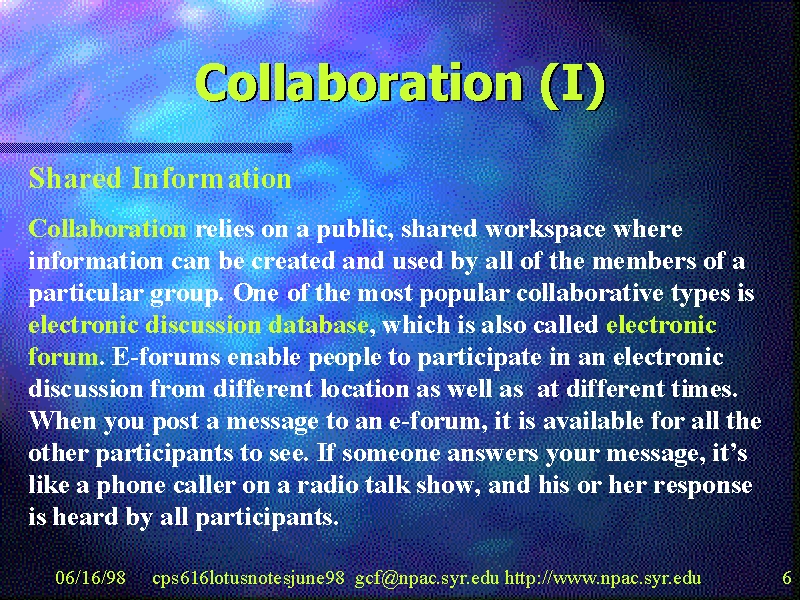 Collaboration (I)

Shared Information

Collaboration relies on a public, shared workspace where information can be created and used by all of the members of a particular group. One of the most popular collaborative types is electronic discussion database, which is also called electronic forum. E-forums enable people to participate in an electronic discussion from different location as well as at different times. When you post a message to an e-forum, it is available for all the other participants to see. If someone answers your message, it's like a phone caller on a radio talk show, and his or her response is heard by all participants.

06/16/98 cps616lotusnotesjune98 gcf@npac.syr.edu http://www.npac.syr.edu 6